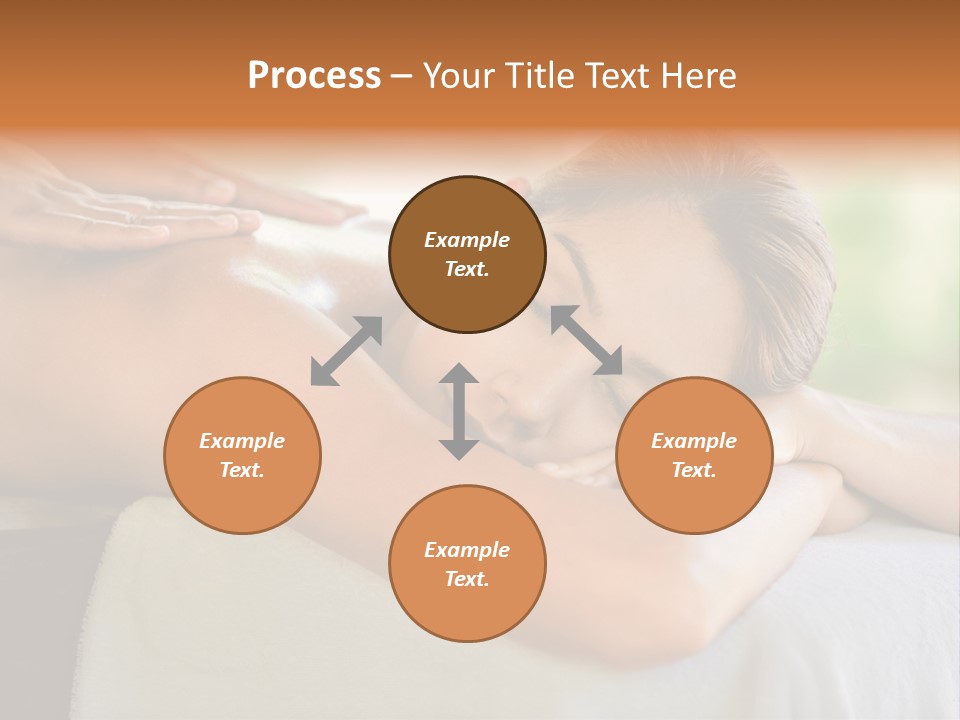 Process – Your Title Text Here

Example Text.

Example Text.

Example Text.

Example Text.